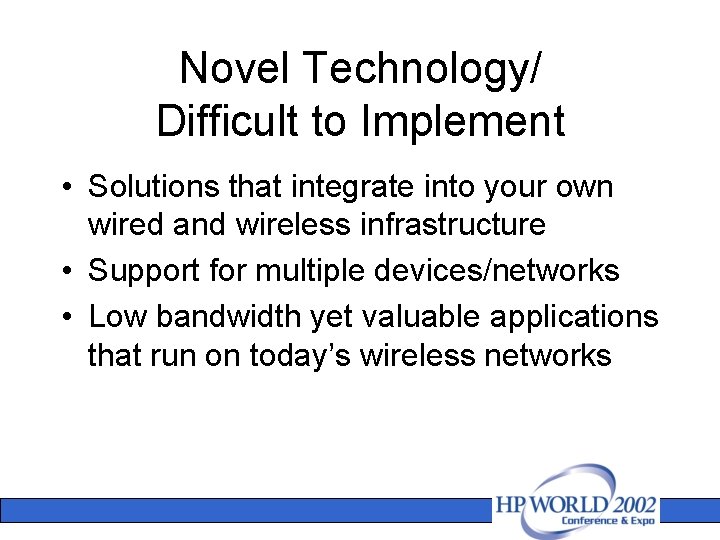 Novel Technology/
Difficult to Implement

• Solutions that integrate into your own wired and wireless infrastructure
• Support for multiple devices/networks
• Low bandwidth yet valuable applications that run on today's wireless networks

HP WORLD 2002
Conference & Expo